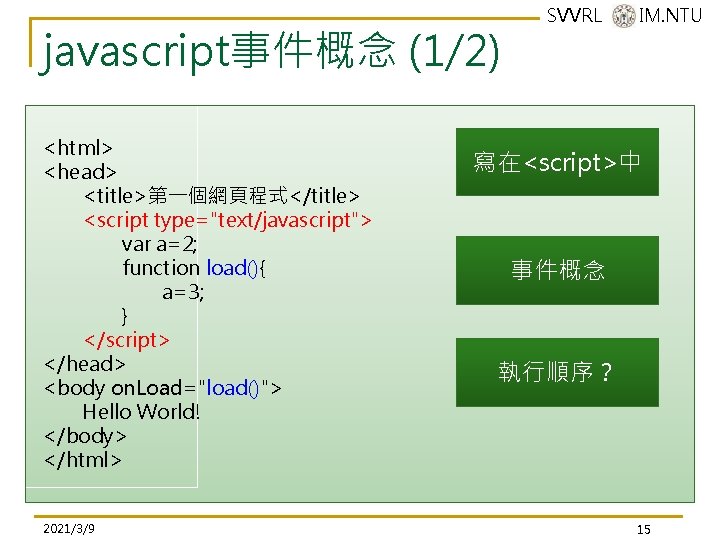 SVVRL IM.NTU

javascript事件概念 (1/2)

<html>
<head>
<title>第一個網頁程式</title>
<script type="text/javascript">
var a=2;
function load(){
a=3;
}
</script>
</head>
<body onLoad="load()">
Hello World!
</body>
</html>

寫在<script>中

事件概念

執行順序？

2021/3/9

15